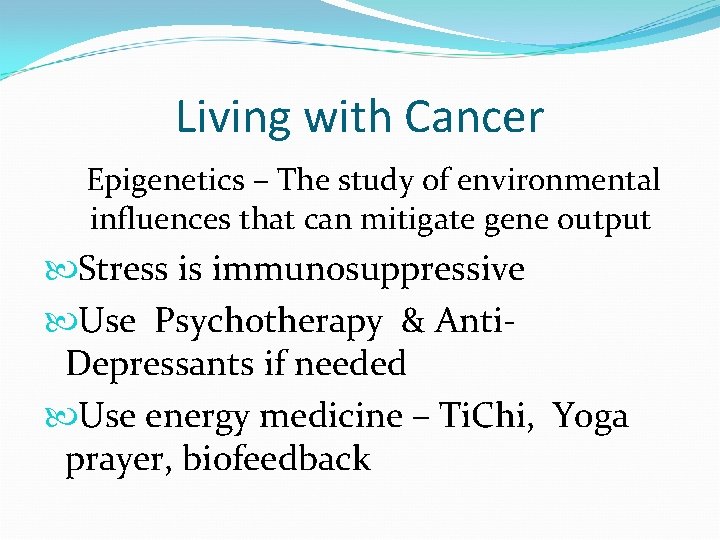 Living with Cancer

Epigenetics – The study of environmental influences that can mitigate gene output

Stress is immunosuppressive

Use Psychotherapy & Anti-Depressants if needed

Use energy medicine – TiChi, Yoga prayer, biofeedback